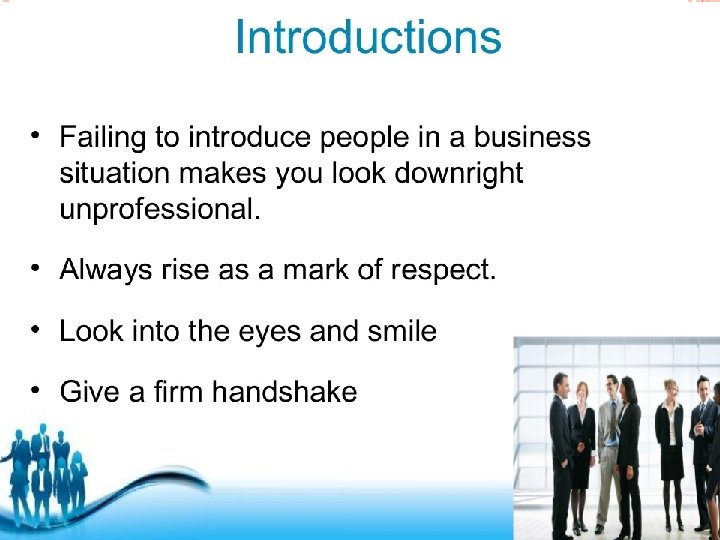 Introductions

• Failing to introduce people in a business situation makes you look downright unprofessional.

• Always rise as a mark of respect.

• Look into the eyes and smile

• Give a firm handshake